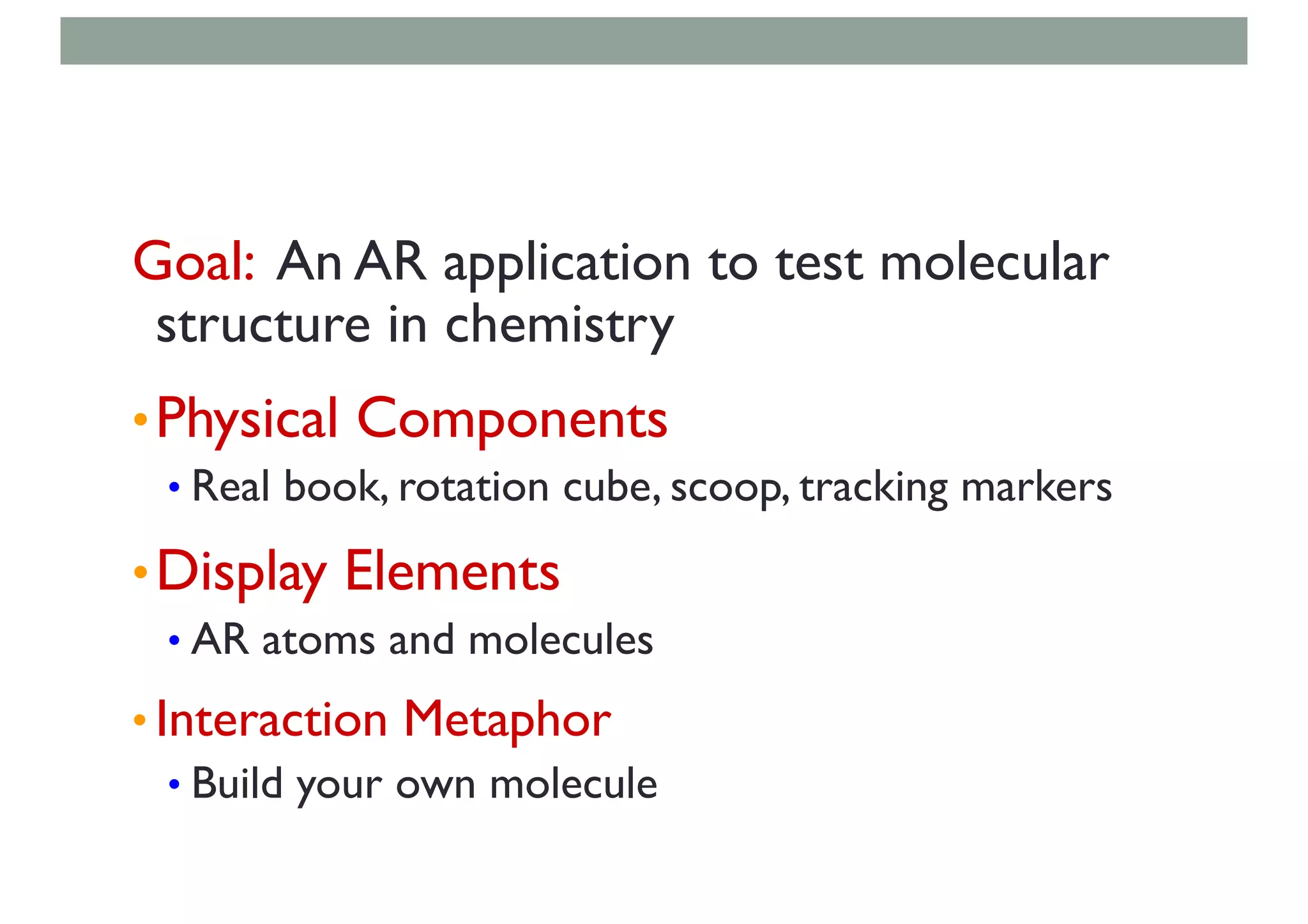 Goal: An AR application to test molecular structure in chemistry

• Physical Components
  • Real book, rotation cube, scoop, tracking markers
• Display Elements
  • AR atoms and molecules
• Interaction Metaphor
  • Build your own molecule